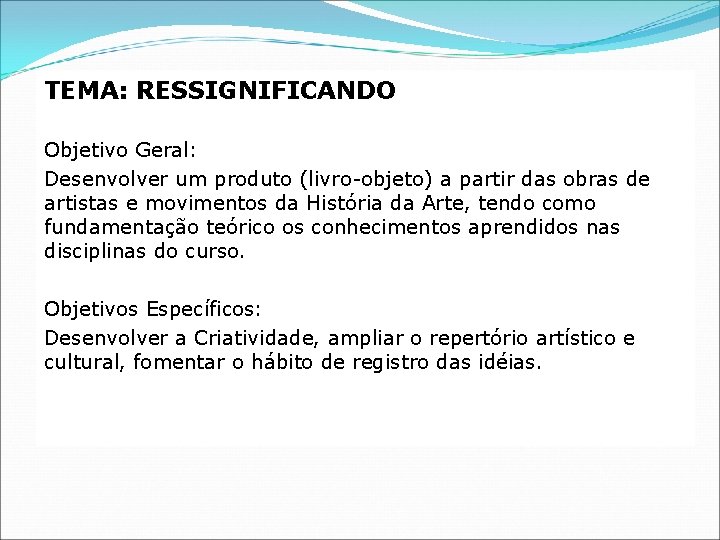 TEMA: RESSIGNIFICANDO

Objetivo Geral:
Desenvolver um produto (livro-objeto) a partir das obras de artistas e movimentos da História da Arte, tendo como fundamentação teórico os conhecimentos aprendidos nas disciplinas do curso.

Objetivos Específicos:
Desenvolver a Criatividade, ampliar o repertório artístico e cultural, fomentar o hábito de registro das idéias.